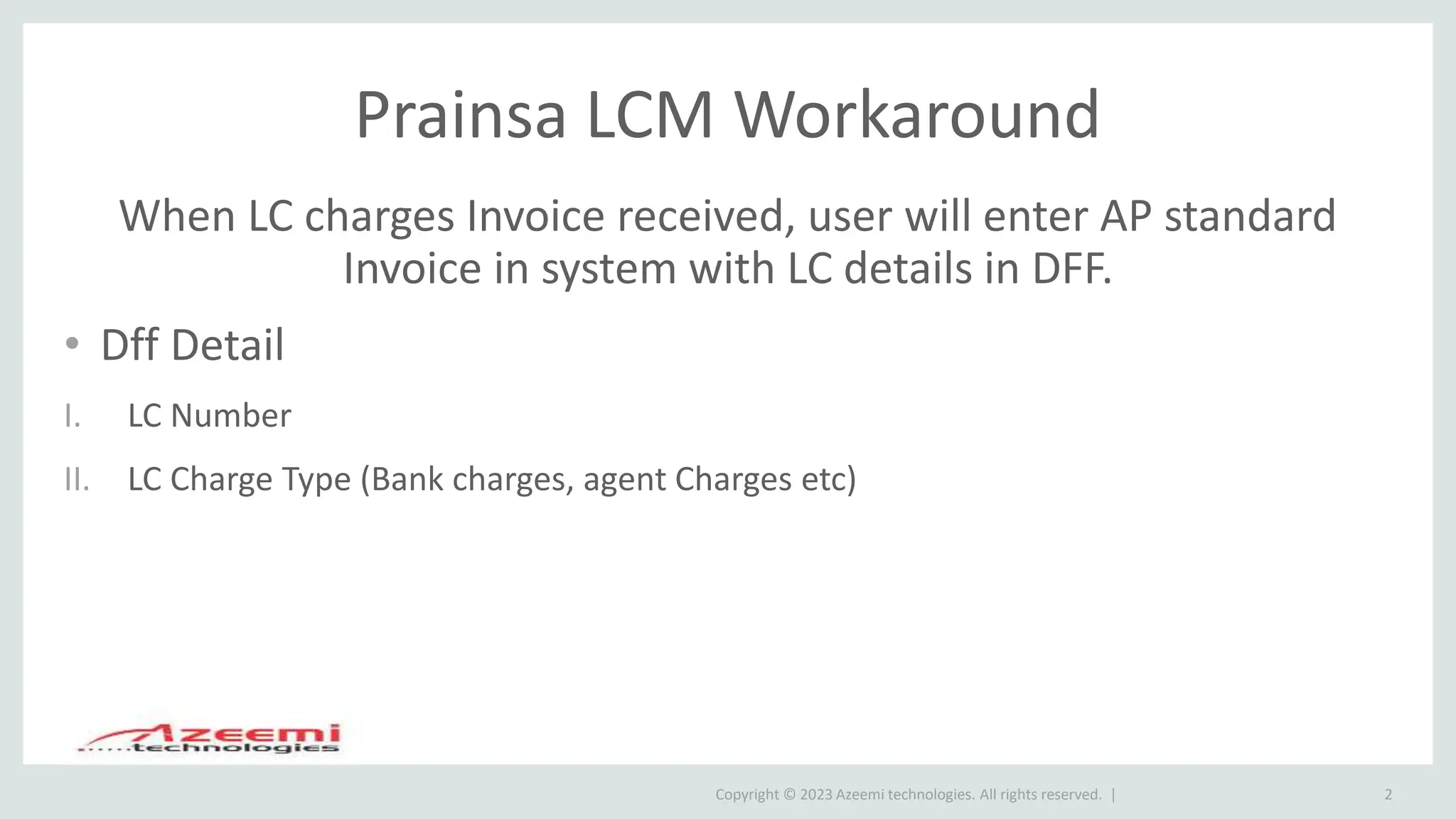 Prainsa LCM Workaround

When LC charges Invoice received, user will enter AP standard Invoice in system with LC details in DFF.

• Dff Detail

I. LC Number

II. LC Charge Type (Bank charges, agent Charges etc)

Azeemi
......technologies

Copyright © 2023 Azeemi technologies. All rights reserved. |

2